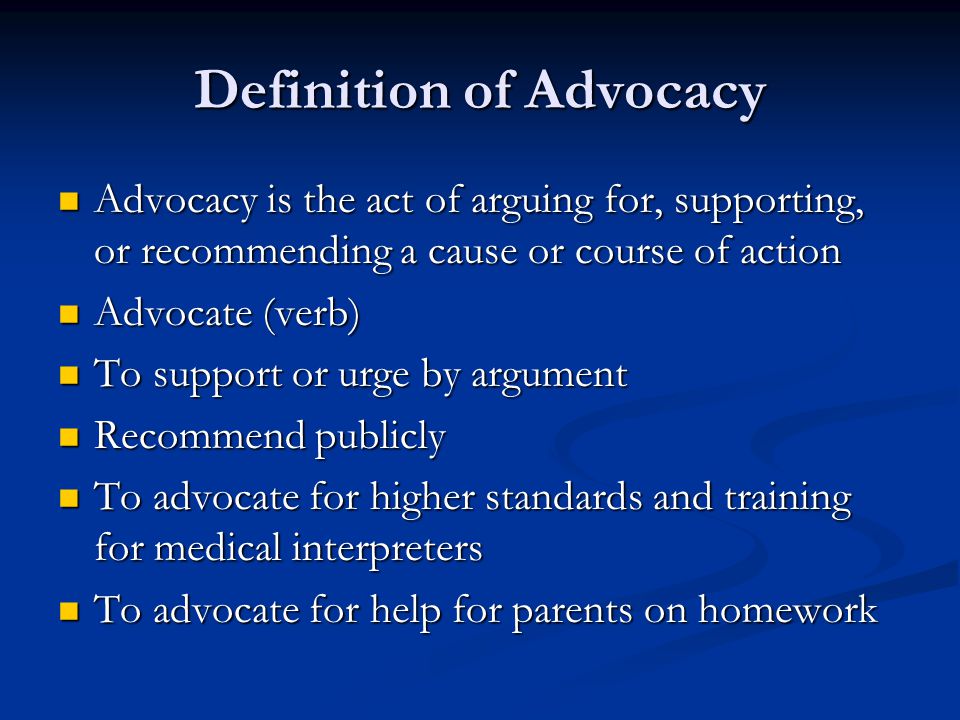 Definition of Advocacy

- Advocacy is the act of arguing for, supporting, or recommending a cause or course of action
- Advocate (verb)
- To support or urge by argument
- Recommend publicly
- To advocate for higher standards and training for medical interpreters
- To advocate for help for parents on homework